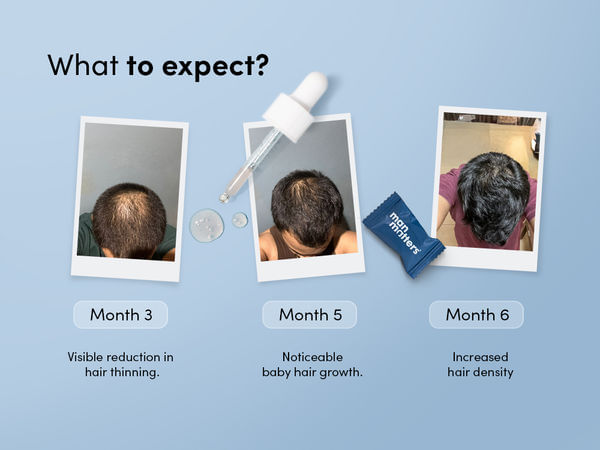 What to expect?

man matters

Month 3

Visible reduction in hair thinning.

Month 5

Noticeable baby hair growth.

Month 6

Increased hair density